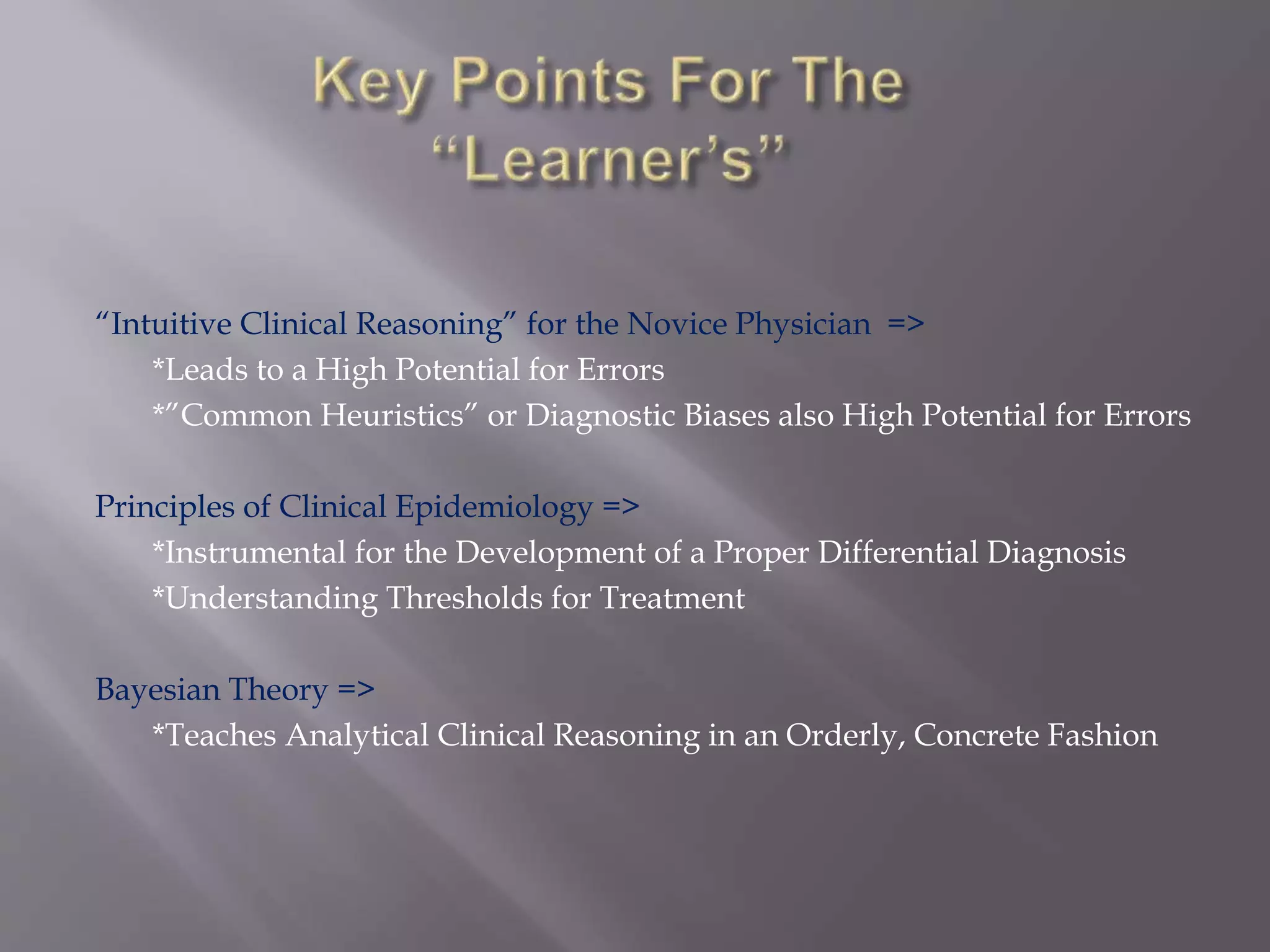 Key Points For The "Learner's"

"Intuitive Clinical Reasoning" for the Novice Physician =>
*Leads to a High Potential for Errors
*"Common Heuristics" or Diagnostic Biases also High Potential for Errors

Principles of Clinical Epidemiology =>
*Instrumental for the Development of a Proper Differential Diagnosis
*Understanding Thresholds for Treatment

Bayesian Theory =>
*Teaches Analytical Clinical Reasoning in an Orderly, Concrete Fashion